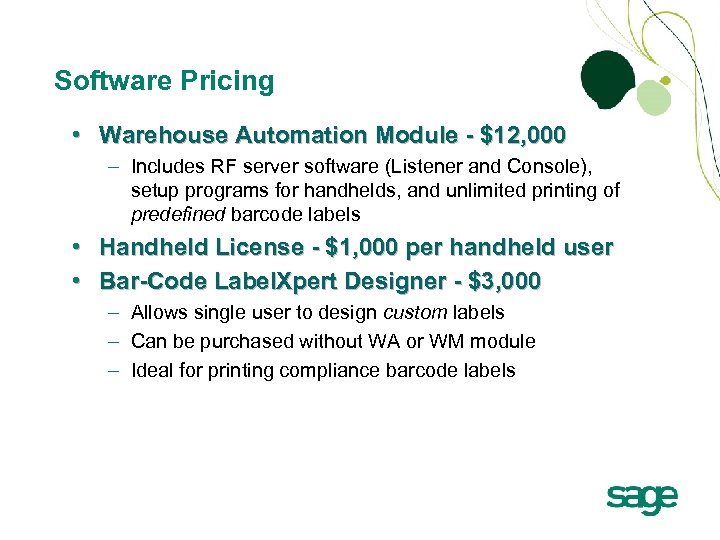 Software Pricing

• Warehouse Automation Module - \$12,000

– Includes RF server software (Listener and Console), setup programs for handhelds, and unlimited printing of predefined barcode labels

• Handheld License - \$1,000 per handheld user

• Bar-Code LabelXpert Designer - \$3,000

– Allows single user to design custom labels

– Can be purchased without WA or WM module

– Ideal for printing compliance barcode labels

sage